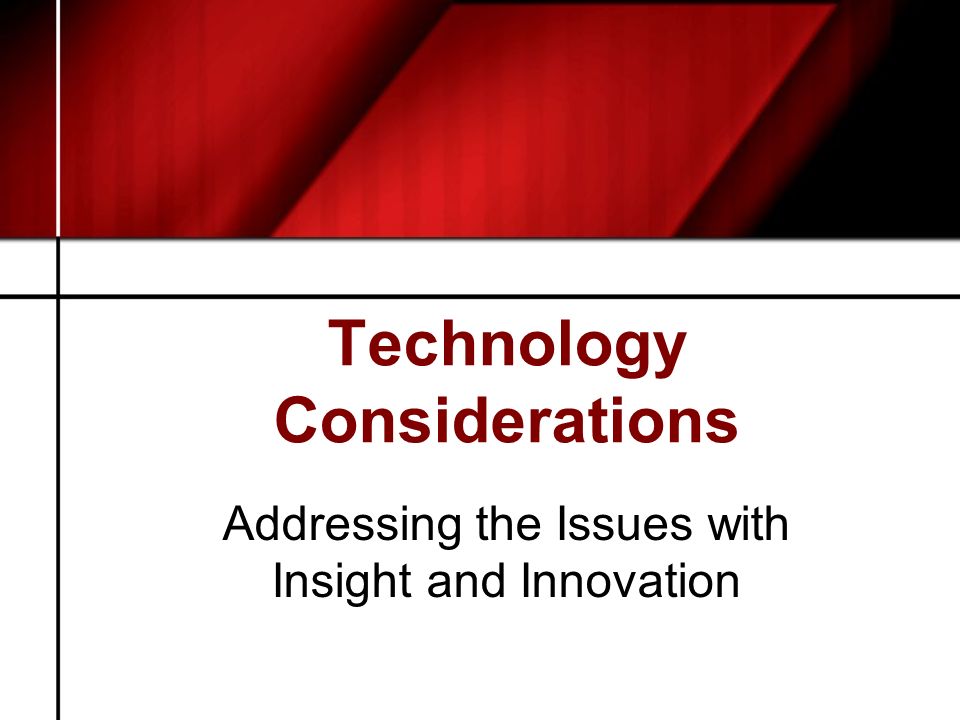 Technology Considerations

Addressing the Issues with Insight and Innovation